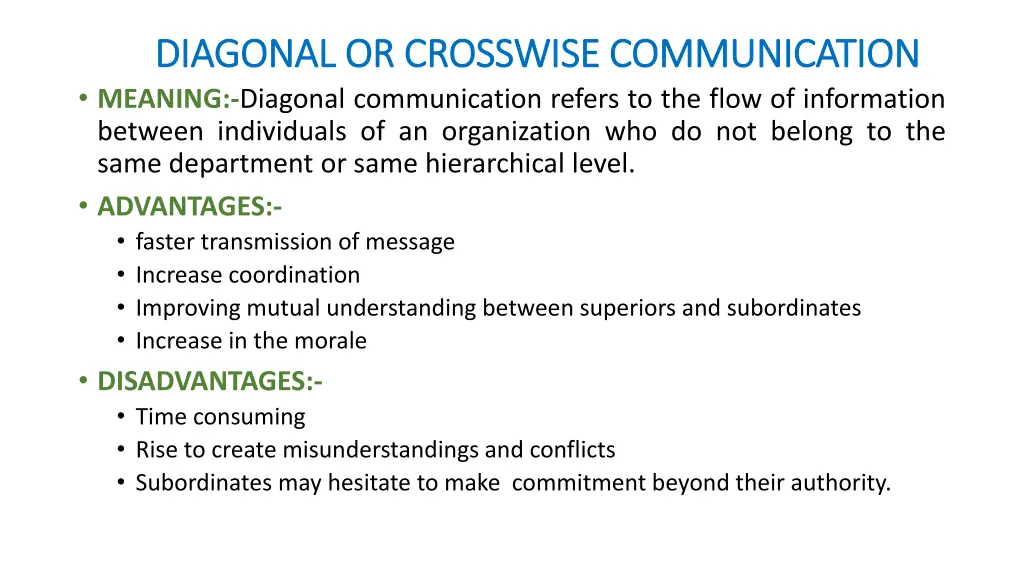 DIAGONAL OR CROSSWISE COMMUNICATION

• MEANING:-Diagonal communication refers to the flow of information between individuals of an organization who do not belong to the same department or same hierarchical level.

• ADVANTAGES:-
  • faster transmission of message
  • Increase coordination
  • Improving mutual understanding between superiors and subordinates
  • Increase in the morale

• DISADVANTAGES:-
  • Time consuming
  • Rise to create misunderstandings and conflicts
  • Subordinates may hesitate to make commitment beyond their authority.